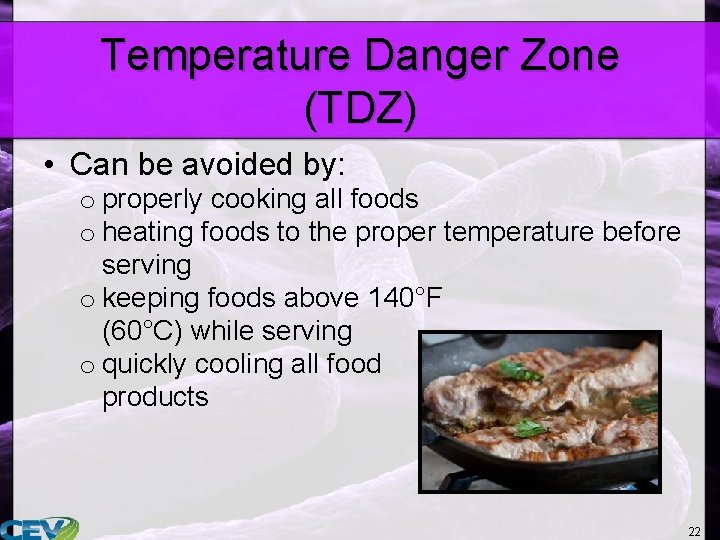 Temperature Danger Zone (TDZ)

• Can be avoided by:
o properly cooking all foods
o heating foods to the proper temperature before serving
o keeping foods above 140°F (60°C) while serving
o quickly cooling all food products

CEV

22